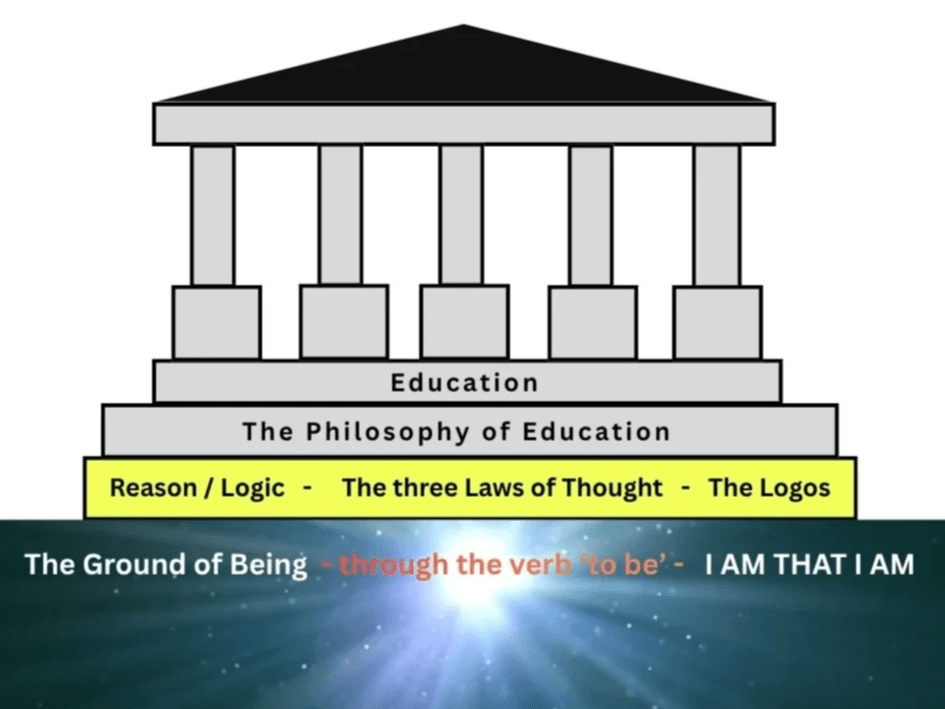 Education

The Philosophy of Education

Reason / Logic - The three Laws of Thought - The Logos

The Ground of Being - through the verb 'to be' - I AM THAT I AM